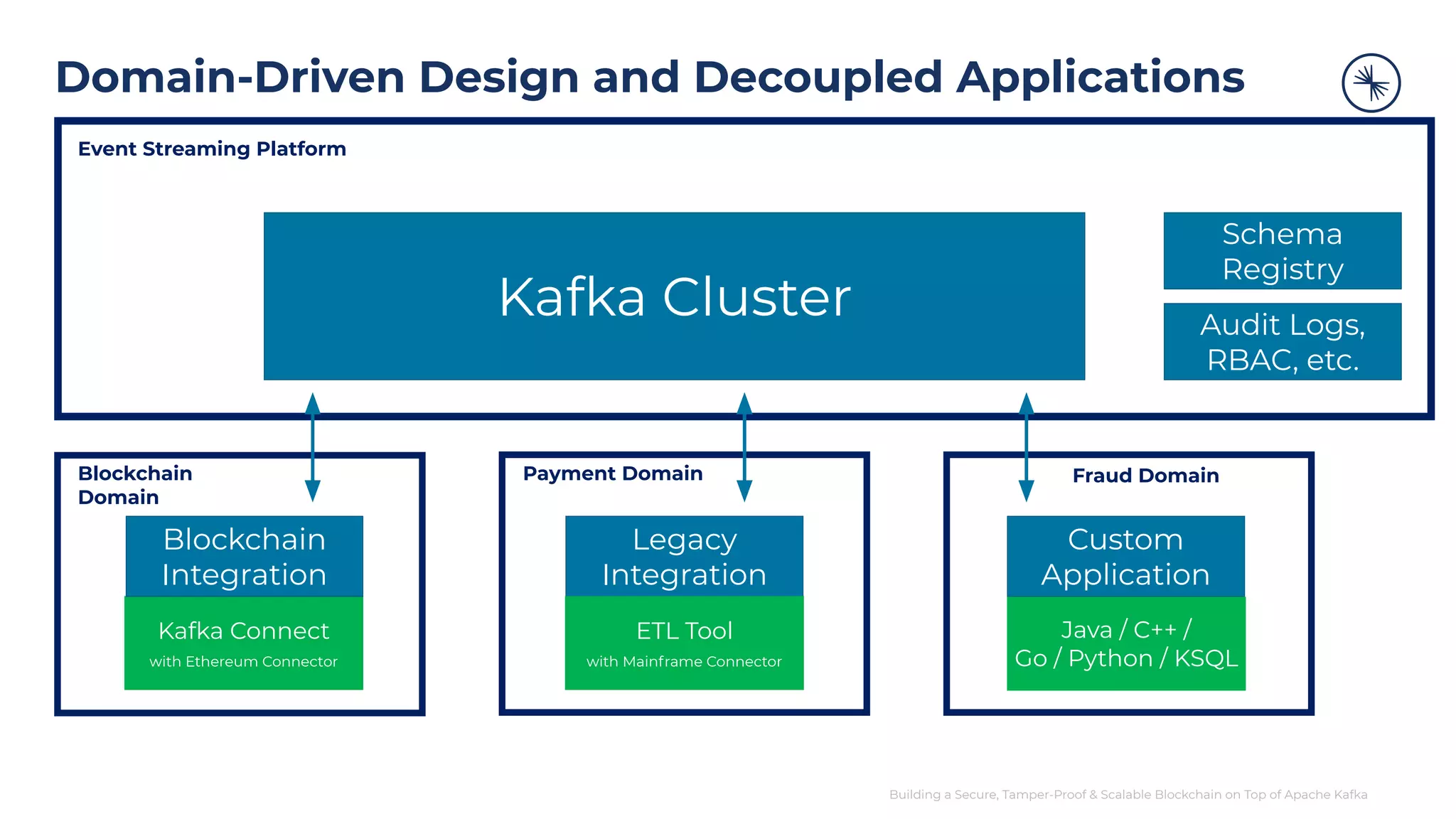 Domain-Driven Design and Decoupled Applications

Event Streaming Platform

Kafka Cluster

Schema Registry

Audit Logs, RBAC, etc.

Blockchain Domain

Blockchain Integration

Kafka Connect
with Ethereum Connector

Payment Domain

Legacy Integration

ETL Tool
with Mainframe Connector

Fraud Domain

Custom Application

Java / C++ / Go / Python / KSQL

Building a Secure, Tamper-Proof & Scalable Blockchain on Top of Apache Kafka